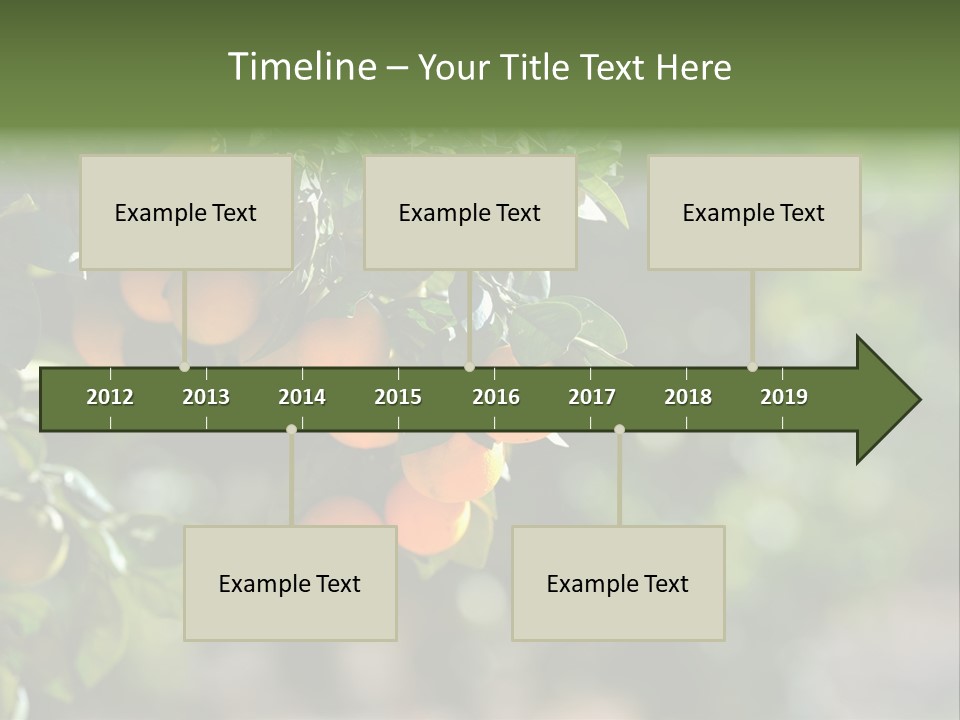 Timeline – Your Title Text Here

Example Text

Example Text

Example Text

2012 2013 2014 2015 2016 2017 2018 2019

Example Text

Example Text